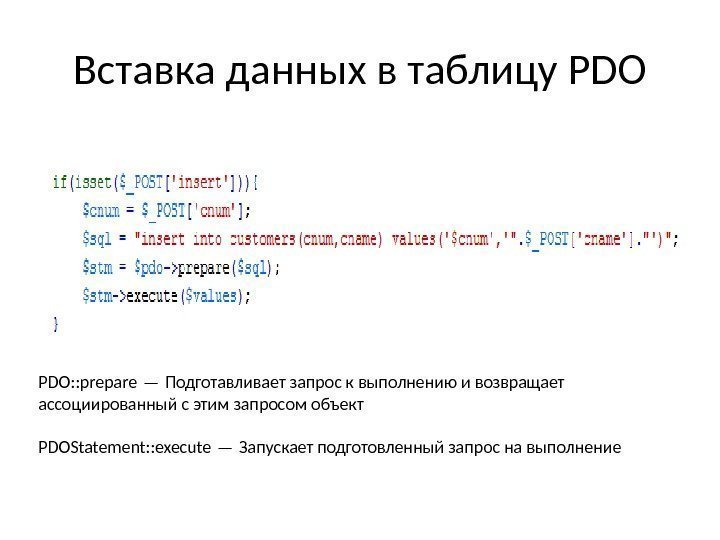 Вставка данных в таблицу PDO

if(isset($_POST['insert'])){
    $cnum = $_POST['cnum'];
    $sql = "insert into customers(cnum,cname) values('$cnum','".$_POST['cname']."')";
    $stm = $pdo->prepare($sql);
    $stm->execute($values);
}

PDO::prepare — Подготавливает запрос к выполнению и возвращает ассоциированный с этим запросом объект

PDOStatement::execute — Запускает подготовленный запрос на выполнение